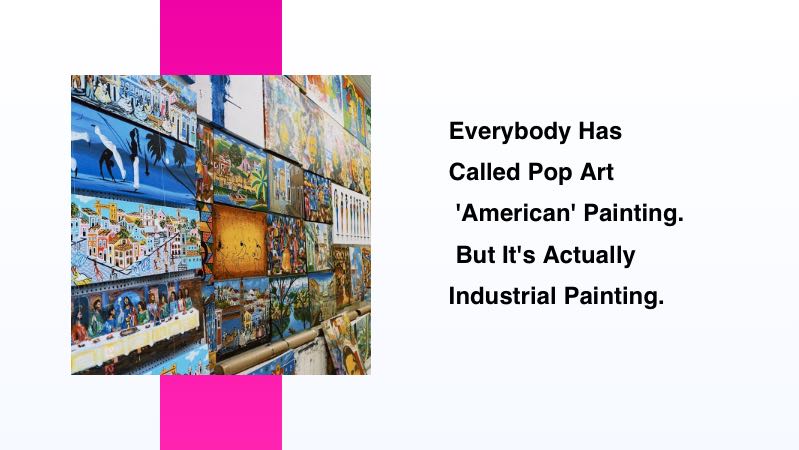 Everybody Has Called Pop Art 'American' Painting. But It's Actually Industrial Painting.